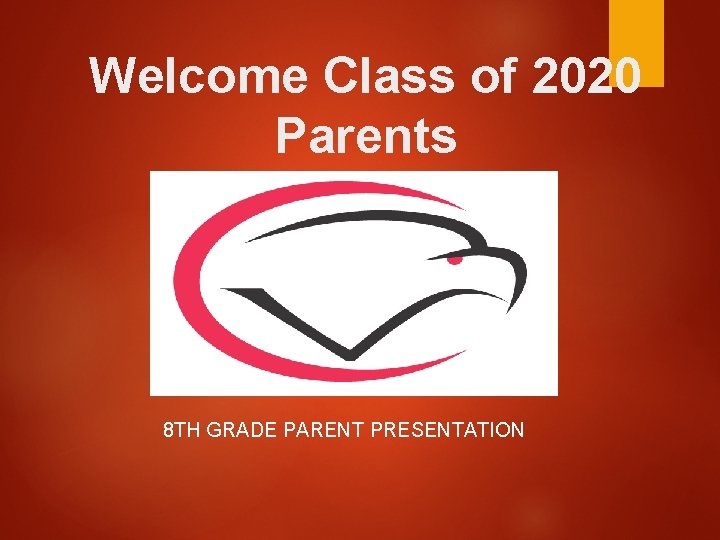 Welcome Class of 2020 Parents

8TH GRADE PARENT PRESENTATION